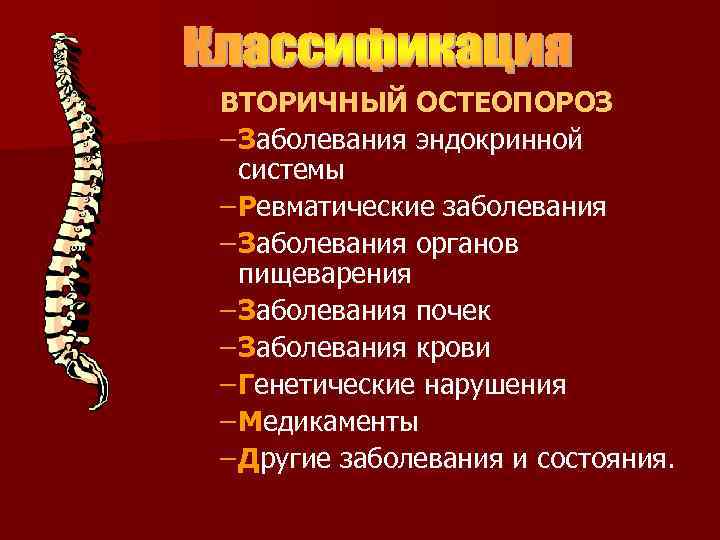 Классификация

ВТОРИЧНЫЙ ОСТЕОПОРОЗ

–Заболевания эндокринной системы
–Ревматические заболевания
–Заболевания органов пищеварения
–Заболевания почек
–Заболевания крови
–Генетические нарушения
–Медикаменты
–Другие заболевания и состояния.